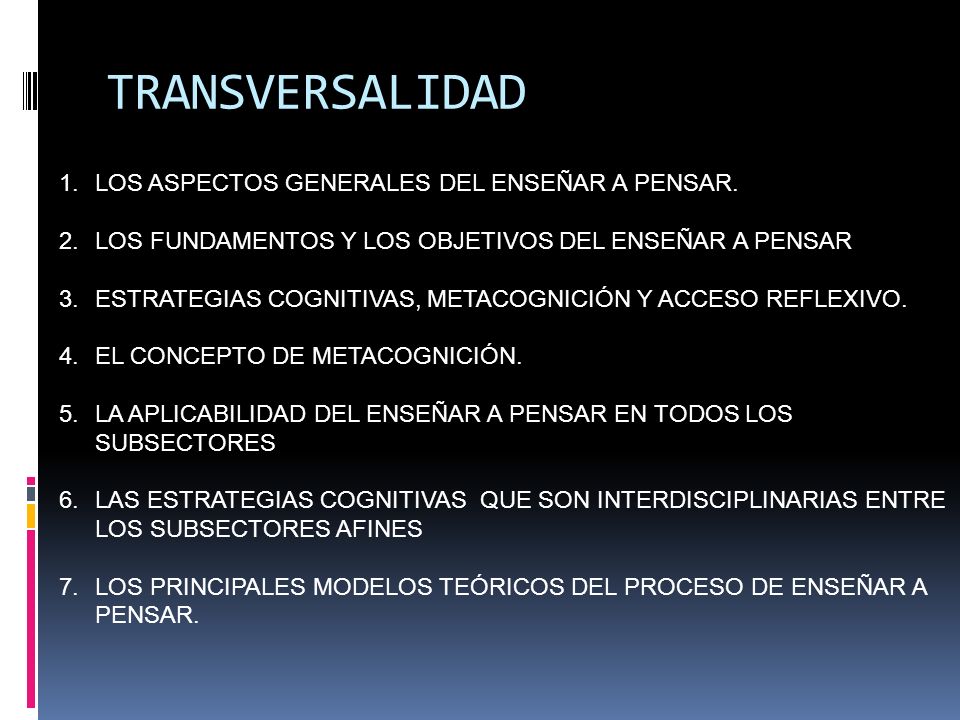 TRANSVERSALIDAD

1. LOS ASPECTOS GENERALES DEL ENSEÑAR A PENSAR.

2. LOS FUNDAMENTOS Y LOS OBJETIVOS DEL ENSEÑAR A PENSAR

3. ESTRATEGIAS COGNITIVAS, METACOGNICIÓN Y ACCESO REFLEXIVO.

4. EL CONCEPTO DE METACOGNICIÓN.

5. LA APLICABILIDAD DEL ENSEÑAR A PENSAR EN TODOS LOS SUBSECTORES

6. LAS ESTRATEGIAS COGNITIVAS QUE SON INTERDISCIPLINARIAS ENTRE LOS SUBSECTORES AFINES

7. LOS PRINCIPALES MODELOS TEÓRICOS DEL PROCESO DE ENSEÑAR A PENSAR.